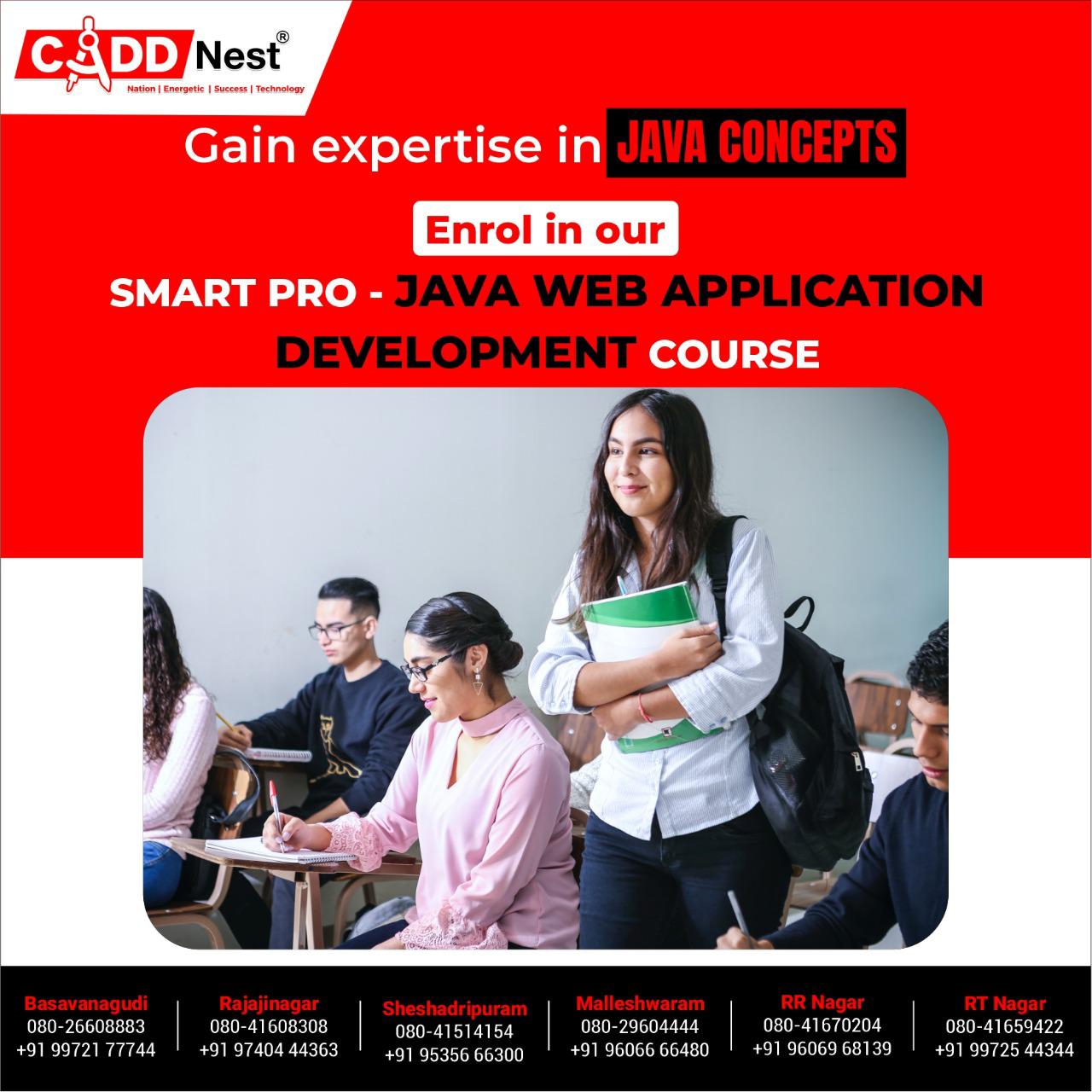 CADD Nest®
Nation | Energetic | Success | Technology

Gain expertise in JAVA CONCEPTS

Enrol in our

SMART PRO - JAVA WEB APPLICATION DEVELOPMENT COURSE

Basavanagudi
080-26608883
+91 99721 77744

Rajajinagar
080-41608308
+91 97404 44363

Sheshadripuram
080-41514154
+91 95356 66300

Malleshwaram
080-29604444
+91 96066 66480

RR Nagar
080-41670204
+91 96069 68139

RT Nagar
080-41659422
+91 99725 44344